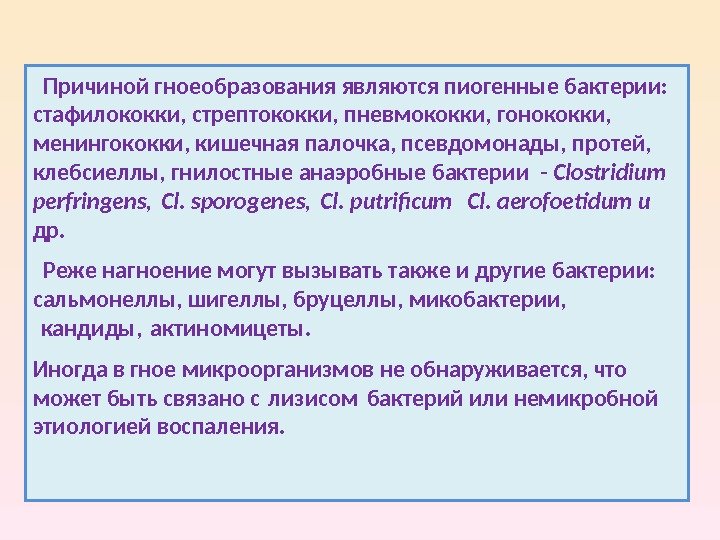 Причиной гноеобразования являются пиогенные бактерии: стафилококки, стрептококки, пневмококки, гонококки, менингококки, кишечная палочка, псевдомонады, протей, клебсиеллы, гнилостные анаэробные бактерии - Clostridium perfringens, Cl. sporogenes, Cl. putrificum Cl. aerofoetidum и др.

Реже нагноение могут вызывать также и другие бактерии: сальмонеллы, шигеллы, бруцеллы, микобактерии, кандиды, актиномицеты.

Иногда в гное микроорганизмов не обнаруживается, что может быть связано с лизисом бактерий или немикробной этиологией воспаления.